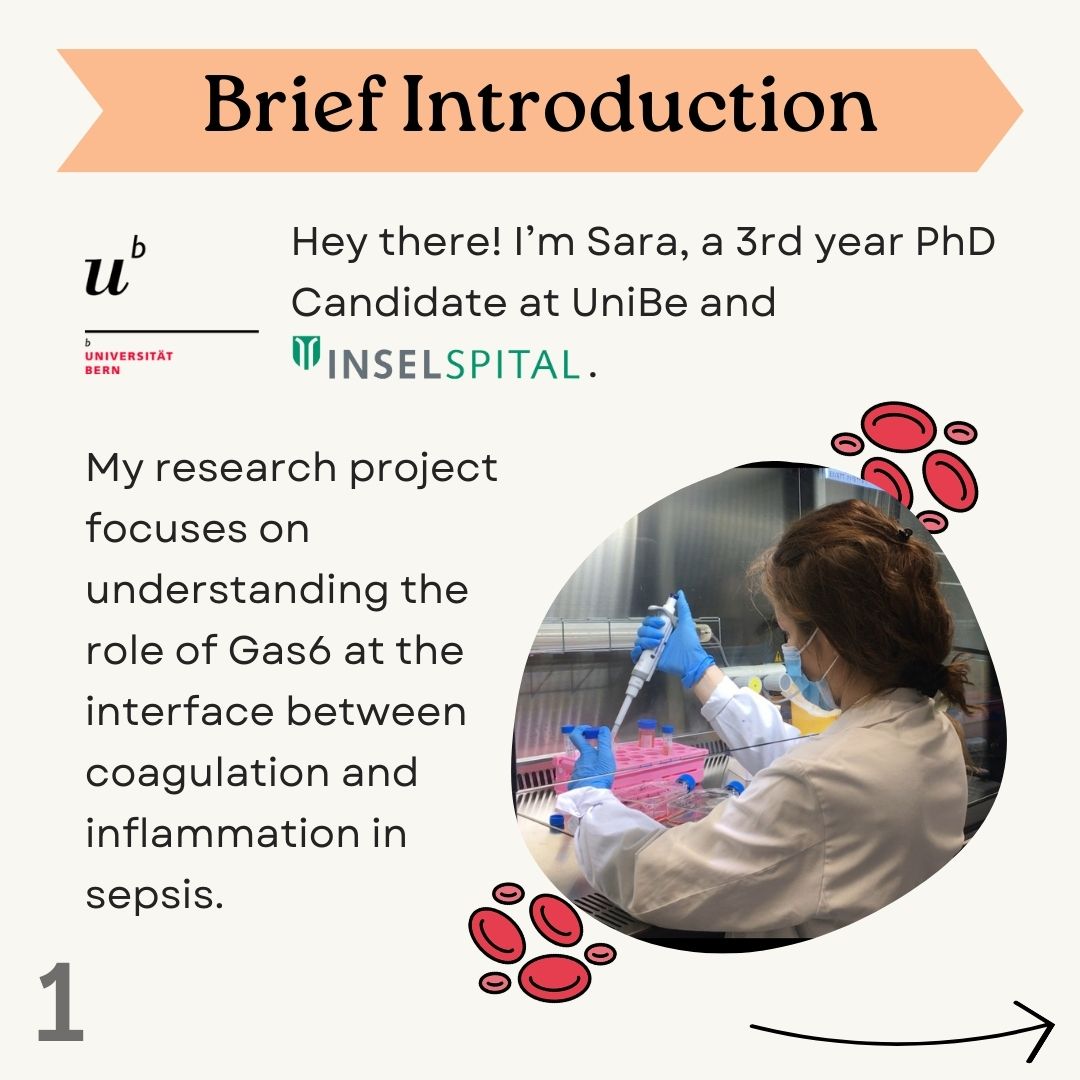 Brief Introduction

$u^b$

b UNIVERSITÄT BERN

Hey there! I'm Sara, a 3rd year PhD Candidate at UniBe and INSELSPITAL.

My research project focuses on understanding the role of Gas6 at the interface between coagulation and inflammation in sepsis.

1